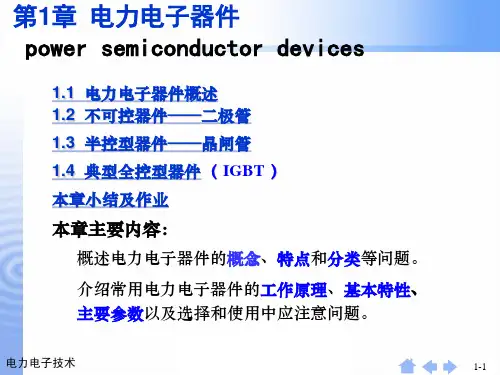 第1章 电力电子器件
power semiconductor devices

1.1 电力电子器件概述
1.2 不可控器件——二极管
1.3 半控型器件——晶闸管
1.4 典型全控型器件 （IGBT）
本章小结及作业

本章主要内容：

概述电力电子器件的概念、特点和分类等问题。

介绍常用电力电子器件的工作原理、基本特性、主要参数以及选择和使用中应注意问题。

电力电子技术

1-1